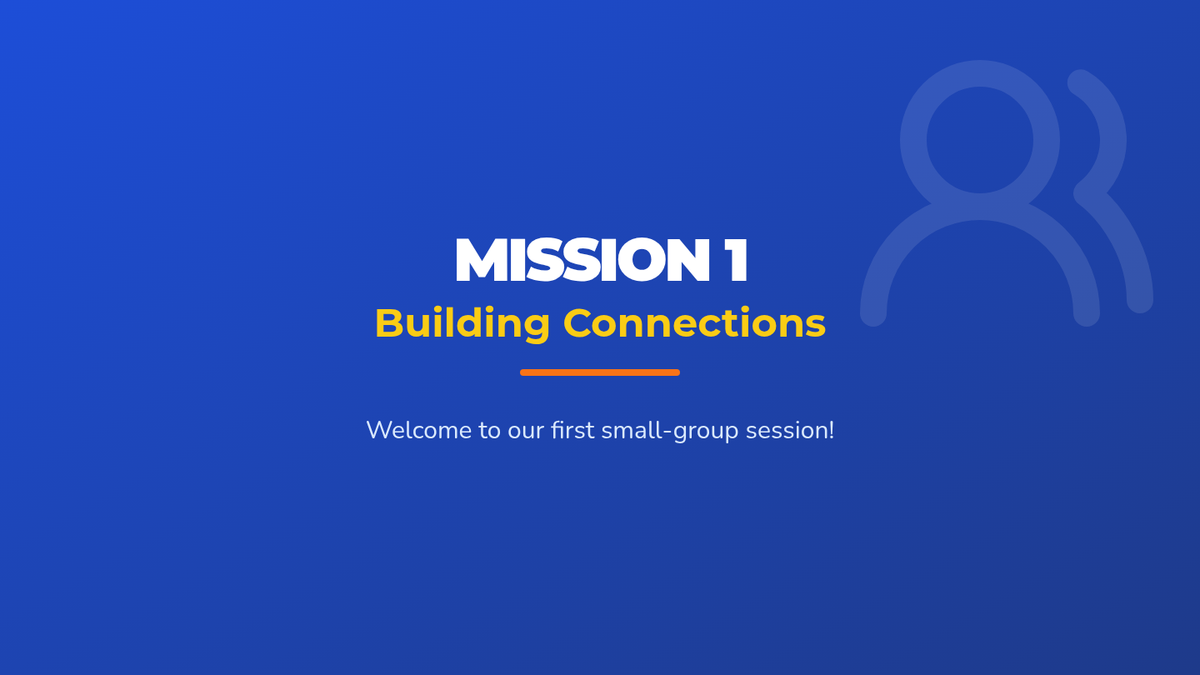 MISSION 1
Building Connections

Welcome to our first small-group session!